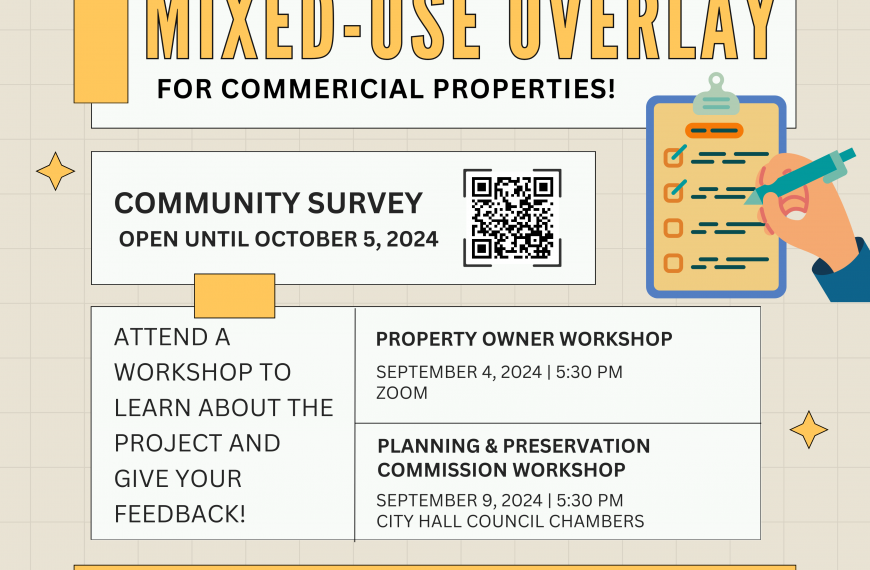 MIXED-USE OVERLAY

FOR COMMERICIAL PROPERTIES!

COMMUNITY SURVEY
OPEN UNTIL OCTOBER 5, 2024

ATTEND A WORKSHOP TO LEARN ABOUT THE PROJECT AND GIVE YOUR FEEDBACK!

PROPERTY OWNER WORKSHOP
SEPTEMBER 4, 2024 | 5:30 PM
ZOOM

PLANNING & PRESERVATION COMMISSION WORKSHOP
SEPTEMBER 9, 2024 | 5:30 PM
CITY HALL COUNCIL CHAMBERS